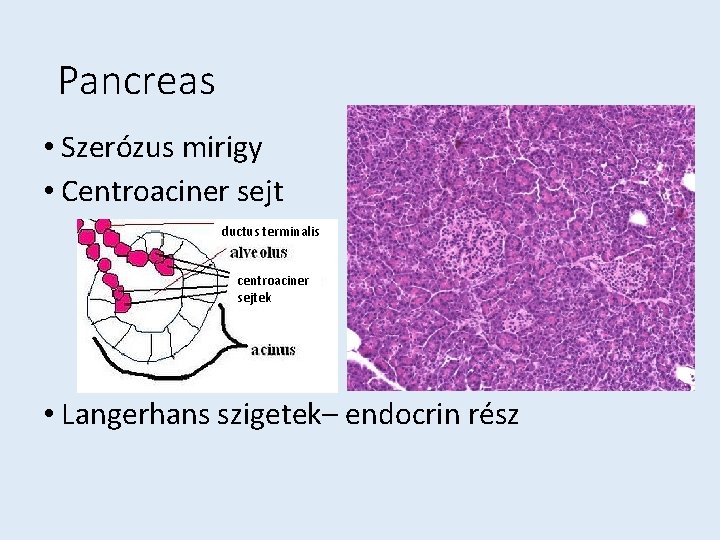 Pancreas

• Szerózus mirigy
• Centroaciner sejt

ductus terminalis
alveolus
centroaciner sejtek
acinus

• Langerhans szigetek– endocrin rész